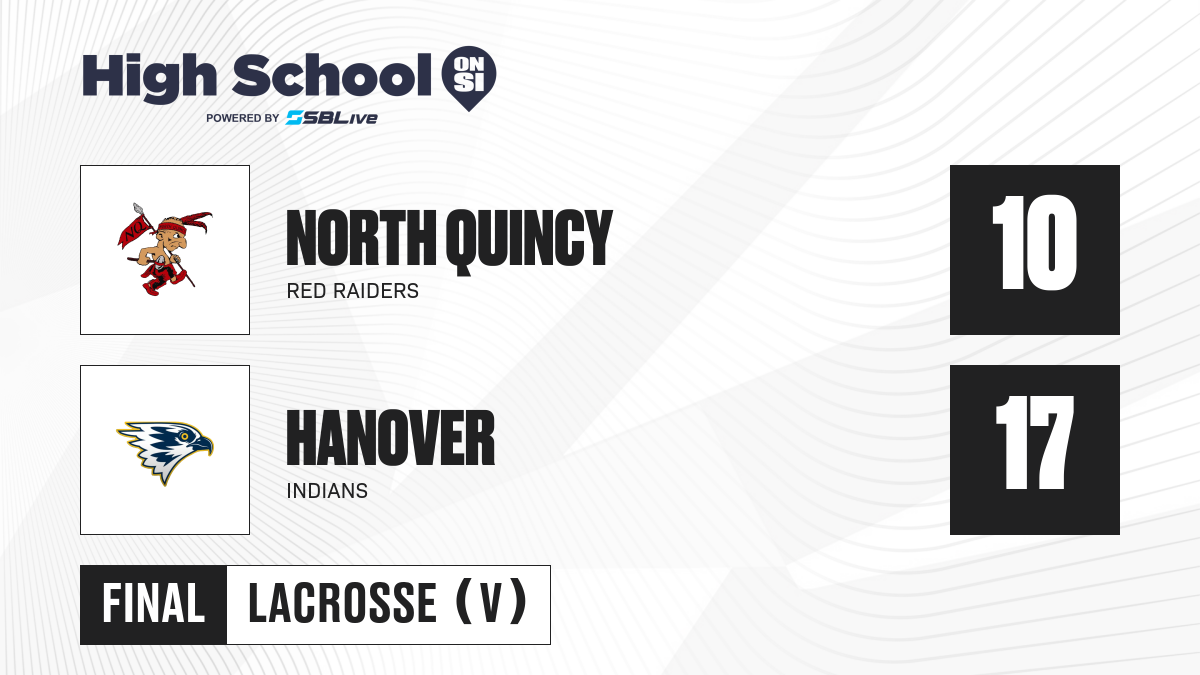 High School ON SI
POWERED BY SBLive

NORTH QUINCY
RED RAIDERS
10

HANOVER
INDIANS
17

FINAL LACROSSE (V)